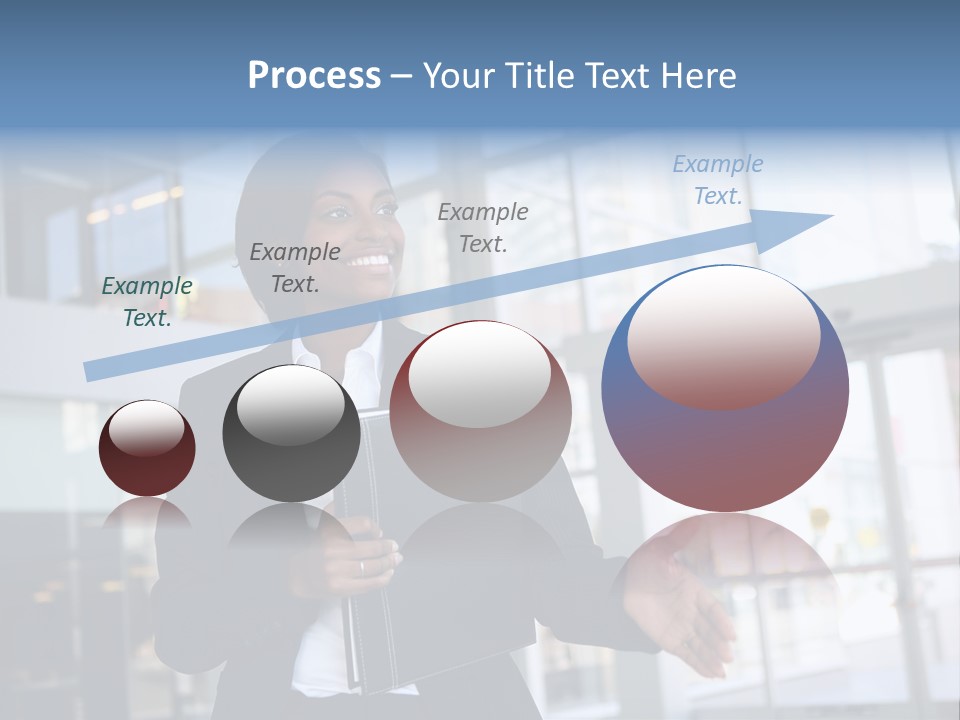 Process – Your Title Text Here

Example Text.

Example Text.

Example Text.

Example Text.